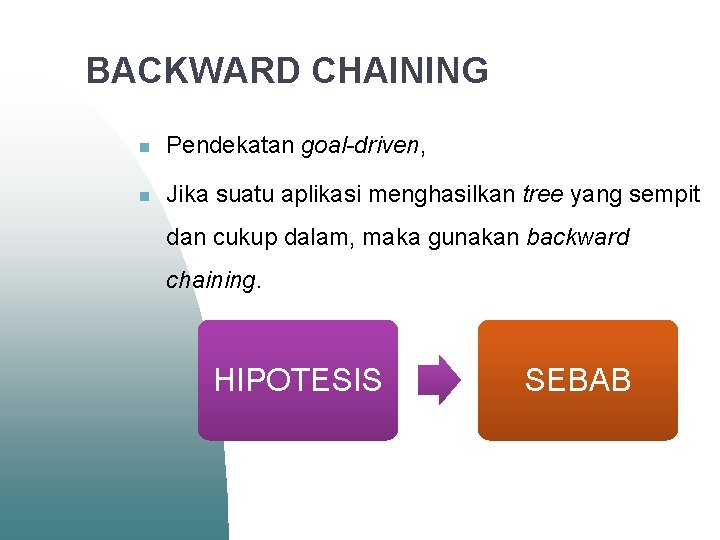 BACKWARD CHAINING

Pendekatan goal-driven,

Jika suatu aplikasi menghasilkan tree yang sempit dan cukup dalam, maka gunakan backward chaining.

HIPOTESIS

SEBAB